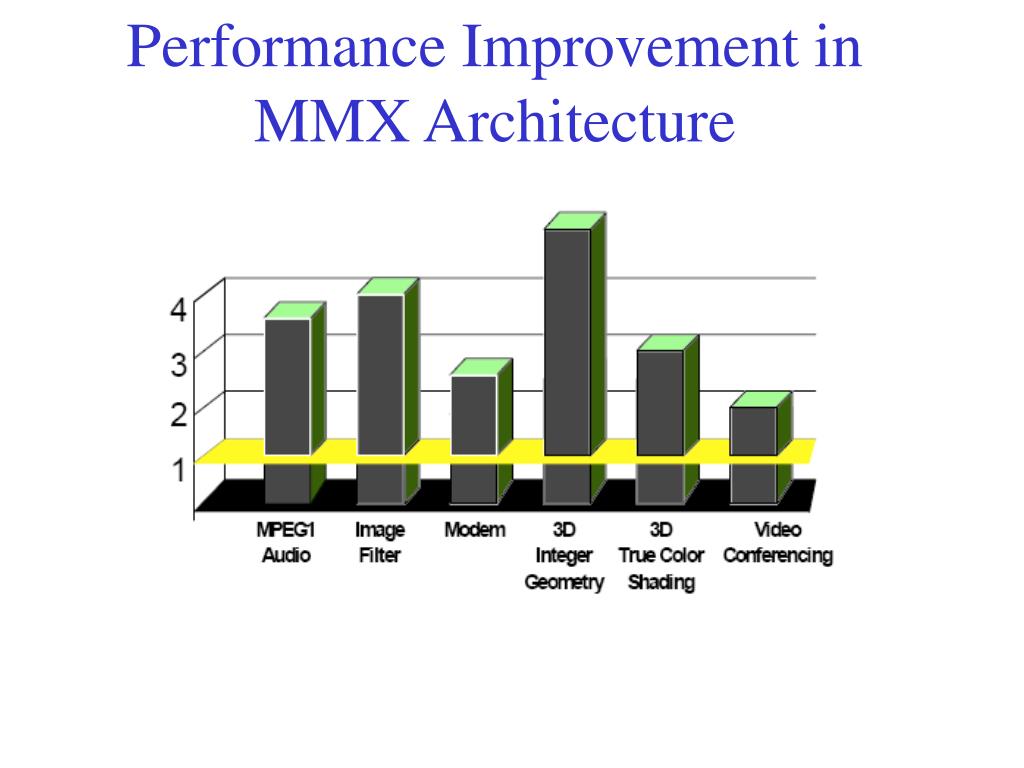 Performance Improvement in MMX Architecture

4
3
2
1

MPEG1 Audio
Image Filter
Modem
3D Integer Geometry
3D True Color Shading
Video Conferencing